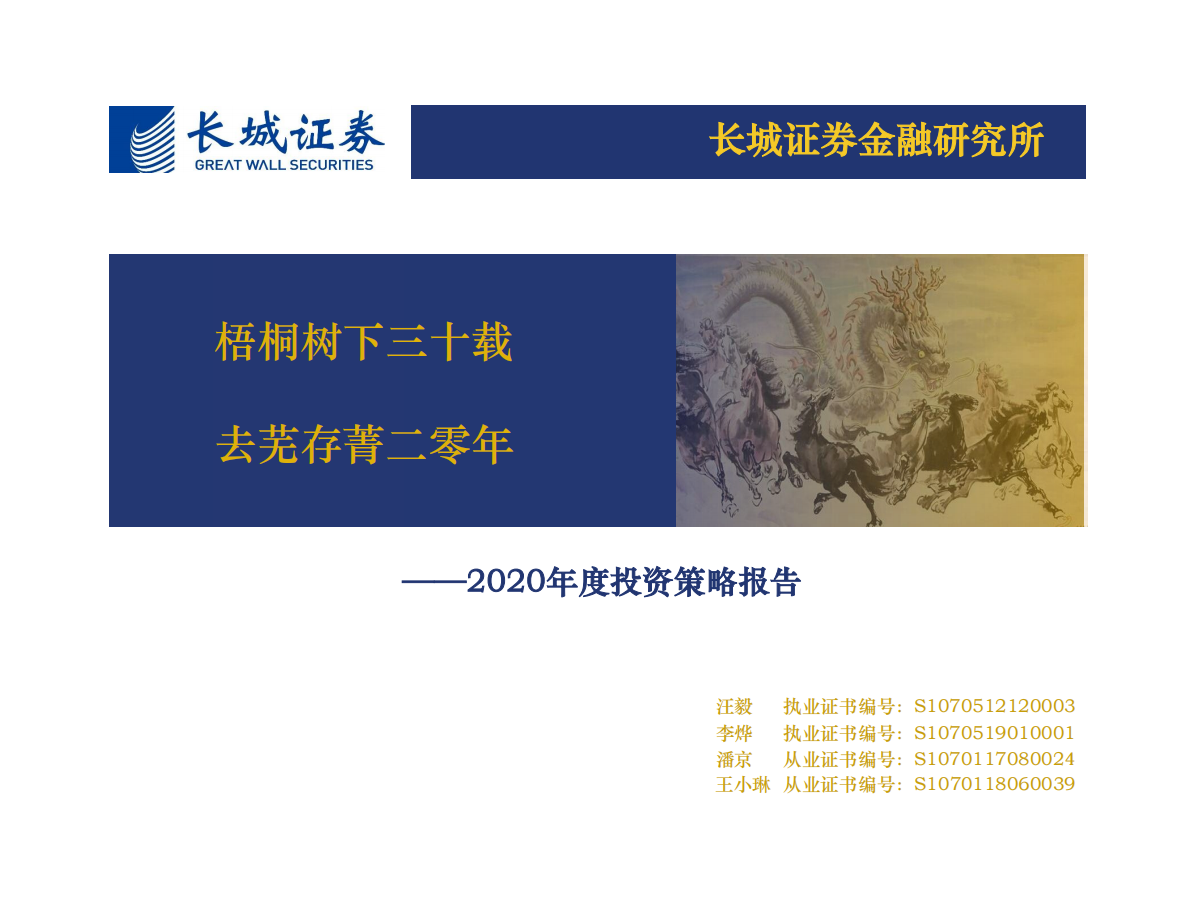 长城证券
GREAT WALL SECURITIES

长城证券金融研究所

梧桐树下三十载

去芜存菁二零年

——2020年度投资策略报告

汪毅 执业证书编号：S1070512120003
李烨 执业证书编号：S1070519010001
潘京 从业证书编号：S1070117080024
王小琳 从业证书编号：S1070118060039